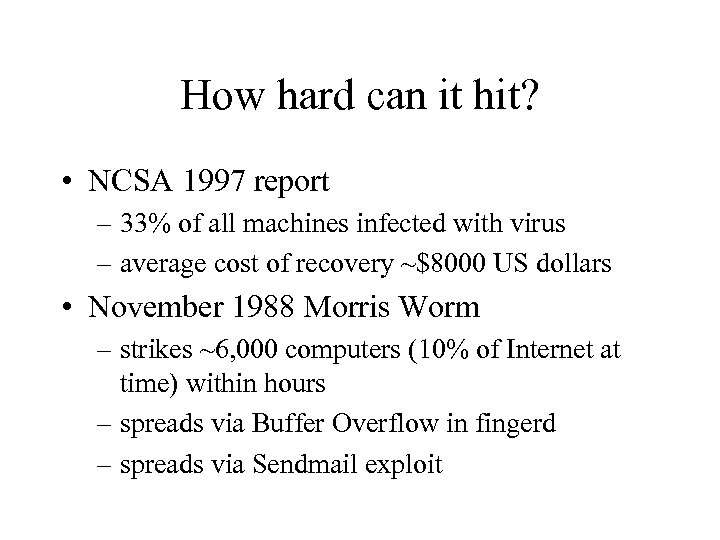 How hard can it hit?

• NCSA 1997 report
– 33% of all machines infected with virus
– average cost of recovery ~$8000 US dollars
• November 1988 Morris Worm
– strikes ~6,000 computers (10% of Internet at time) within hours
– spreads via Buffer Overflow in fingerd
– spreads via Sendmail exploit